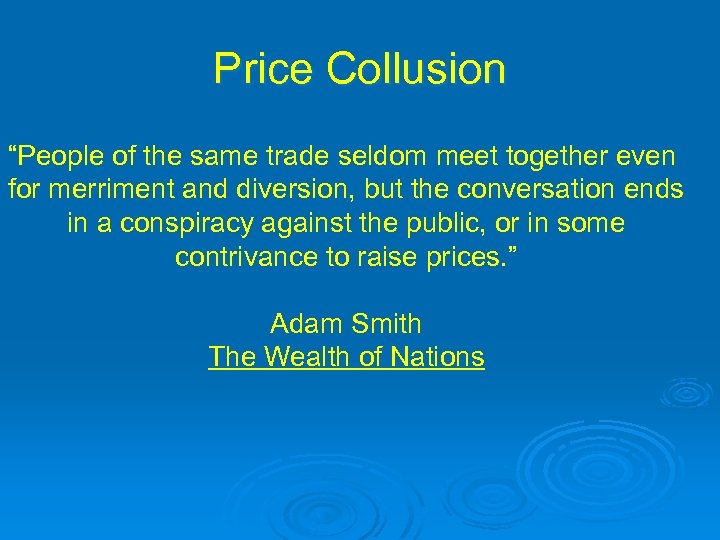 Price Collusion

“People of the same trade seldom meet together even for merriment and diversion, but the conversation ends in a conspiracy against the public, or in some contrivance to raise prices.”

Adam Smith
The Wealth of Nations